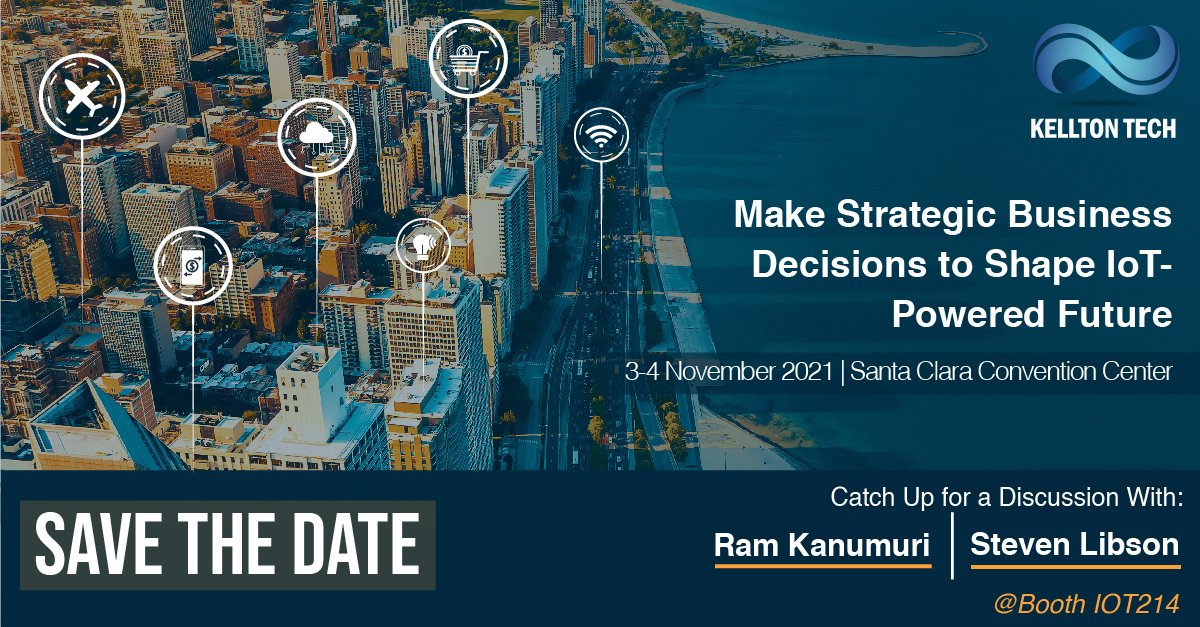 KELLTON TECH

Make Strategic Business Decisions to Shape IoT-Powered Future

3-4 November 2021 | Santa Clara Convention Center

SAVE THE DATE

Catch Up for a Discussion With:

Ram Kanumuri

Steven Libson

@Booth IOT214